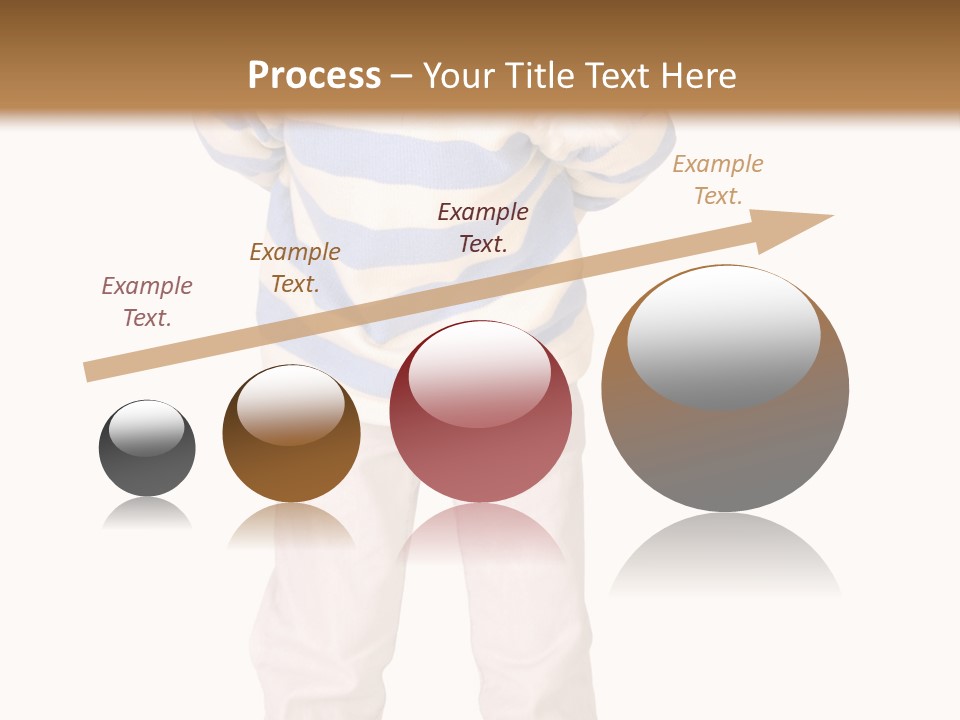 Process – Your Title Text Here

Example Text.

Example Text.

Example Text.

Example Text.